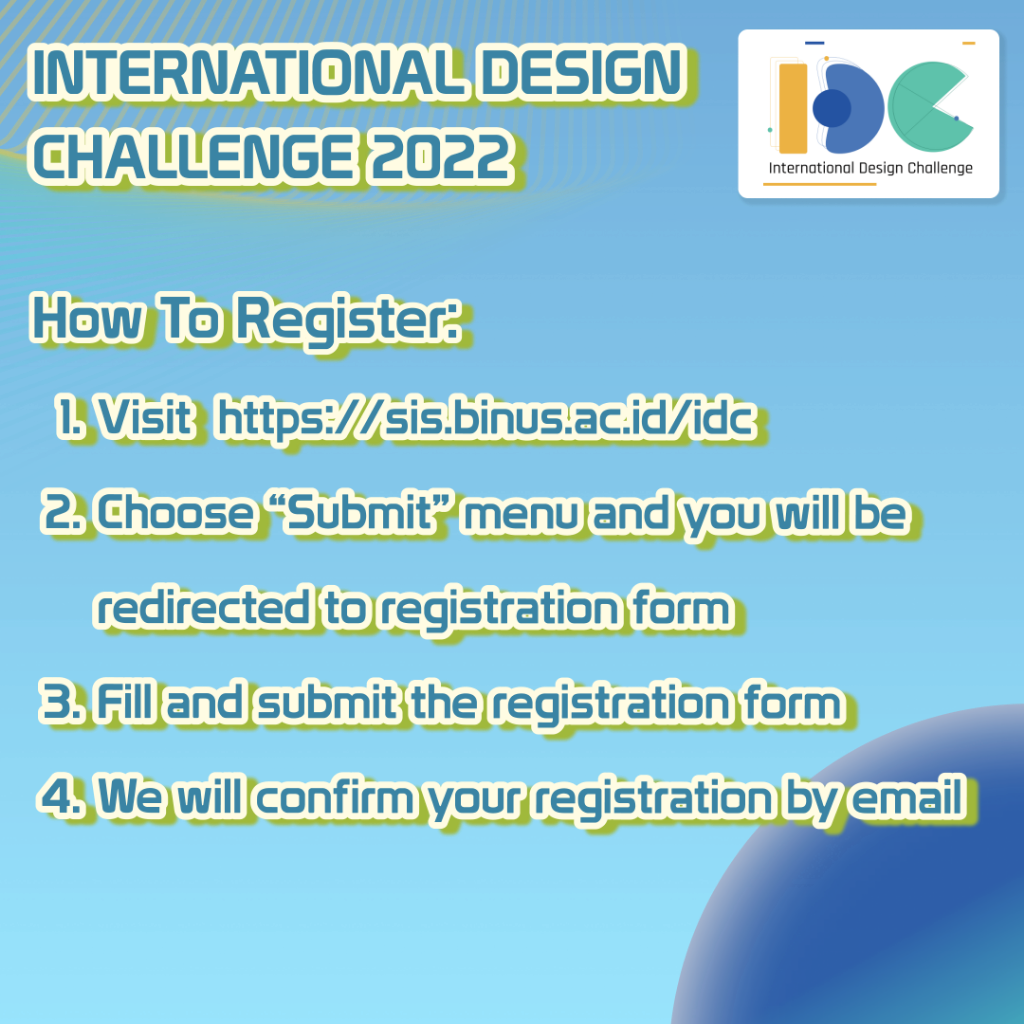 INTERNATIONAL DESIGN CHALLENGE 2022

IDC
International Design Challenge

How To Register:

1. Visit https://sis.binus.ac.id/idc
2. Choose “Submit” menu and you will be redirected to registration form
3. Fill and submit the registration form
4. We will confirm your registration by email